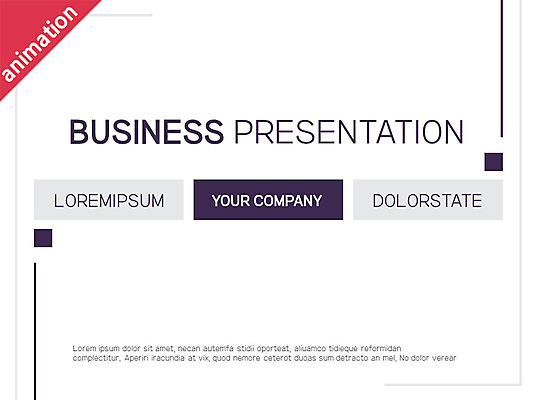 animation

BUSINESS PRESENTATION

LOREMIPSUM

YOUR COMPANY

DOLORSTATE

Lorem ipsum dolor sit amet, necan autemfa stidii oporteat, aliuamco tidieque reformidan complectitur, Aperiri iracundia at vix, quod nemore ceterot duoas sum detracto an mel, No dolor verear